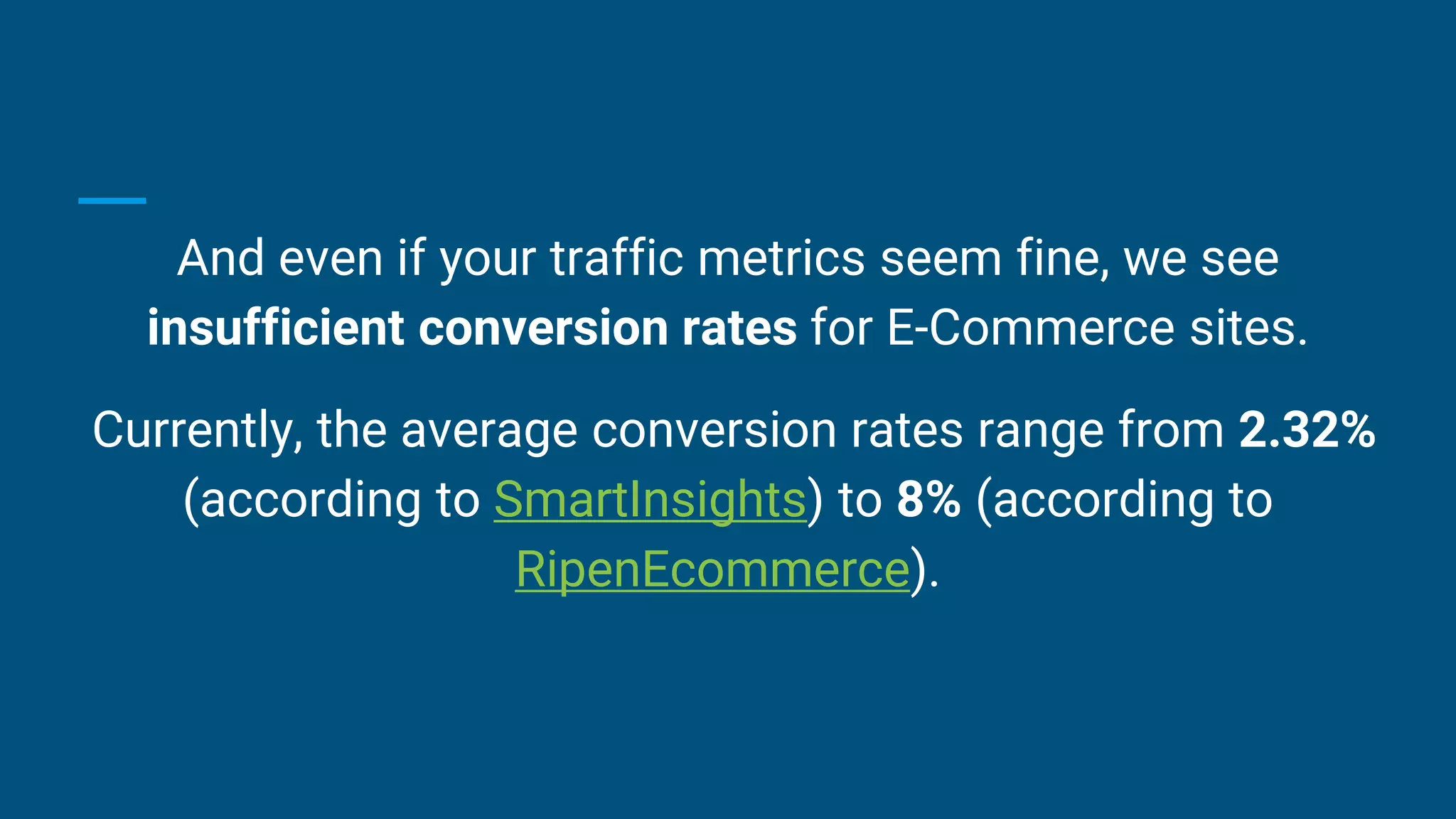 And even if your traffic metrics seem fine, we see insufficient conversion rates for E-Commerce sites.

Currently, the average conversion rates range from 2.32% (according to SmartInsights) to 8% (according to RipenEcommerce).